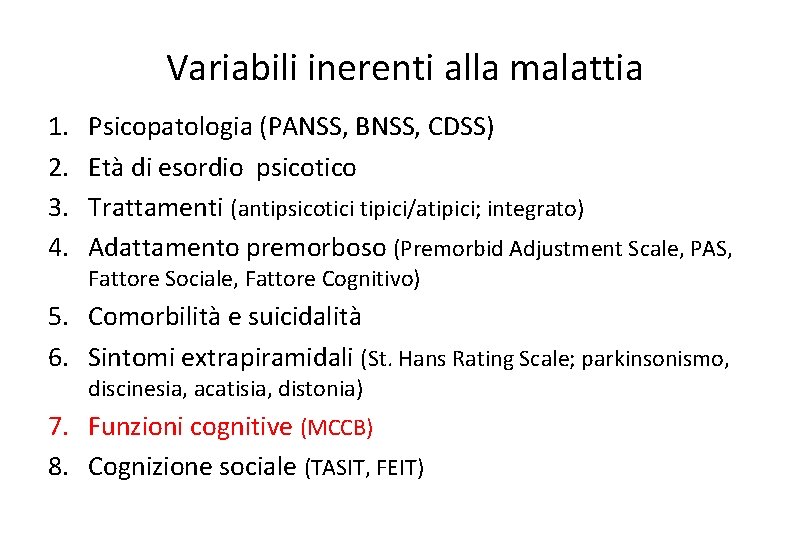 Variabili inerenti alla malattia

1. Psicopatologia (PANSS, BNSS, CDSS)
2. Età di esordio psicotico
3. Trattamenti (antipsicotici tipici/atipici; integrato)
4. Adattamento premorboso (Premorbid Adjustment Scale, PAS, Fattore Sociale, Fattore Cognitivo)
5. Comorbilità e suicidalità
6. Sintomi extrapiramidali (St. Hans Rating Scale; parkinsonismo, discinesia, acatisia, distonia)
7. Funzioni cognitive (MCCB)
8. Cognizione sociale (TASIT, FEIT)